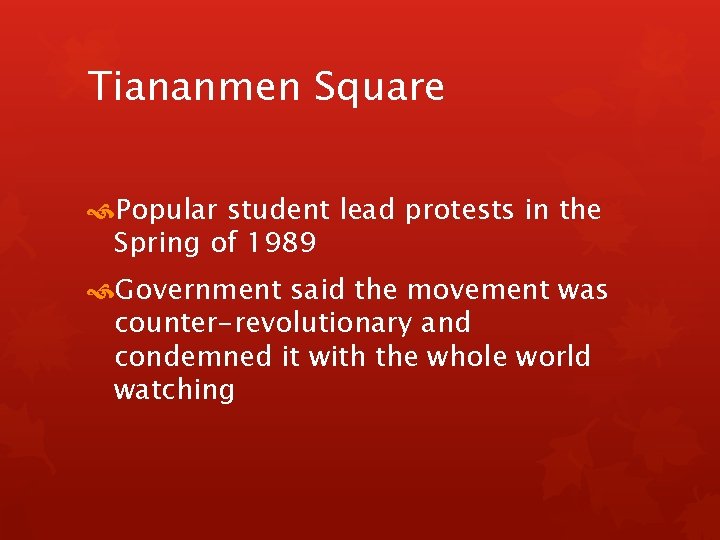 Tiananmen Square

Popular student lead protests in the Spring of 1989

Government said the movement was counter-revolutionary and condemned it with the whole world watching